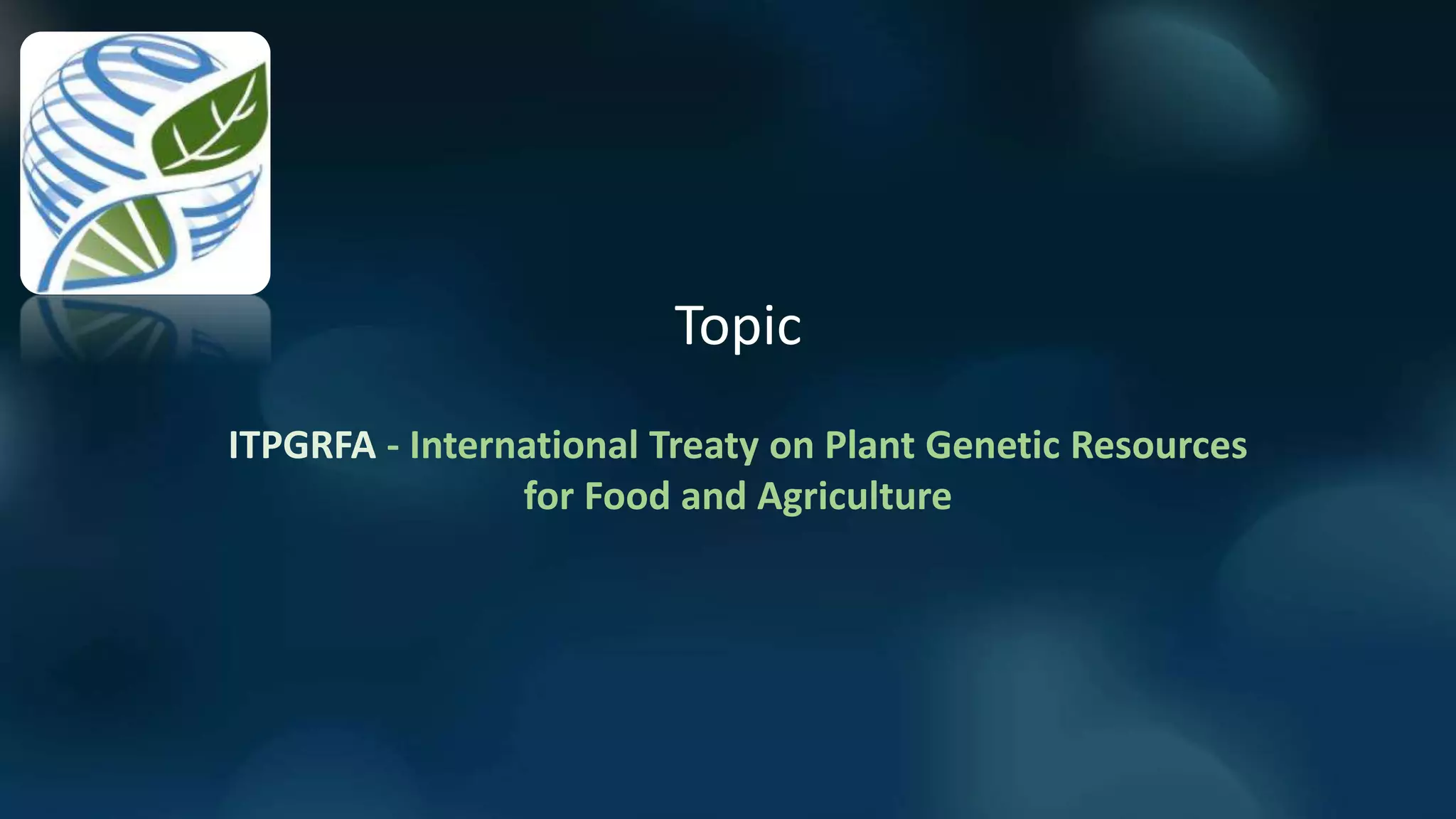 Topic

ITPGRFA - International Treaty on Plant Genetic Resources for Food and Agriculture